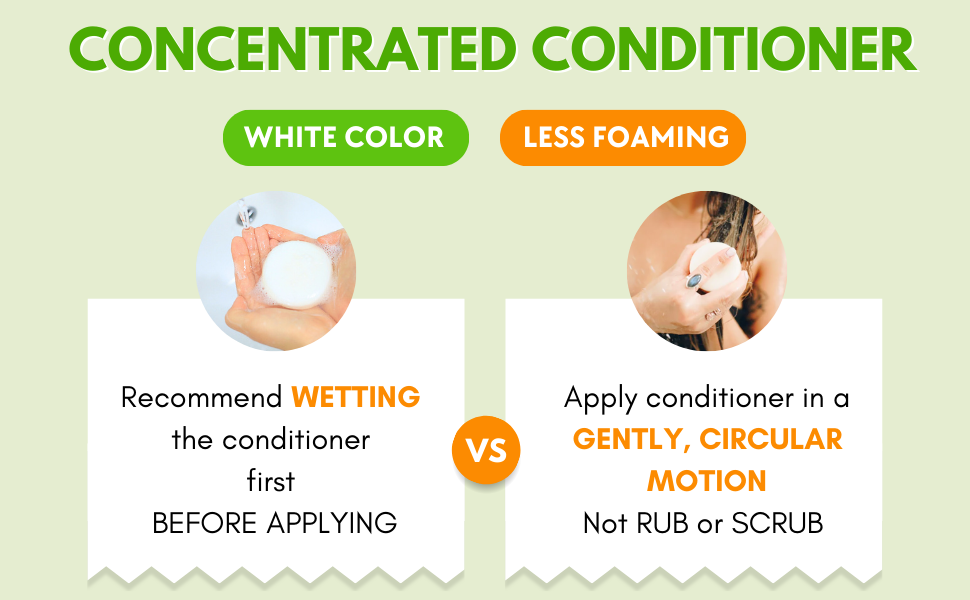 CONCENTRATED CONDITIONER

WHITE COLOR

LESS FOAMING

Recommend WETTING the conditioner first BEFORE APPLYING

VS

Apply conditioner in a GENTLY, CIRCULAR MOTION Not RUB or SCRUB